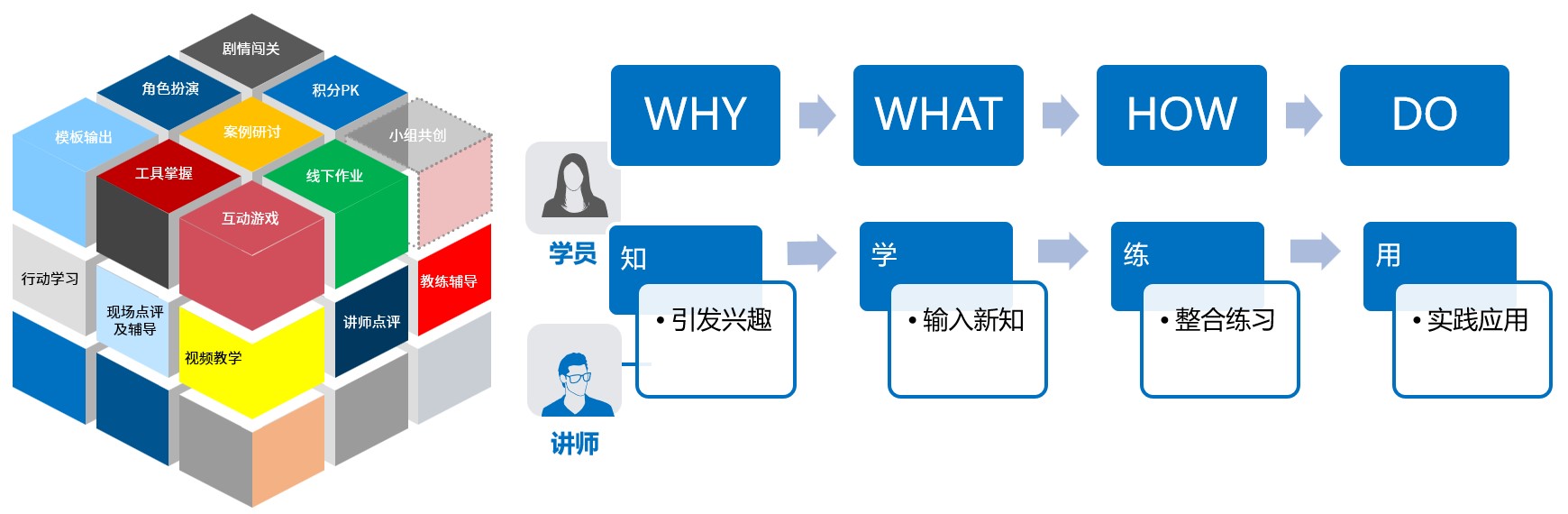 剧情闯关

角色扮演

积分PK

模板输出

案例研讨

小组共创

工具掌握

线下作业

互动游戏

行动学习

现场点评及辅导

视频教学

讲师点评

教练辅导

WHY

WHAT

HOW

DO

学员

讲师

知

• 引发兴趣

学

• 输入新知

练

• 整合练习

用

• 实践应用